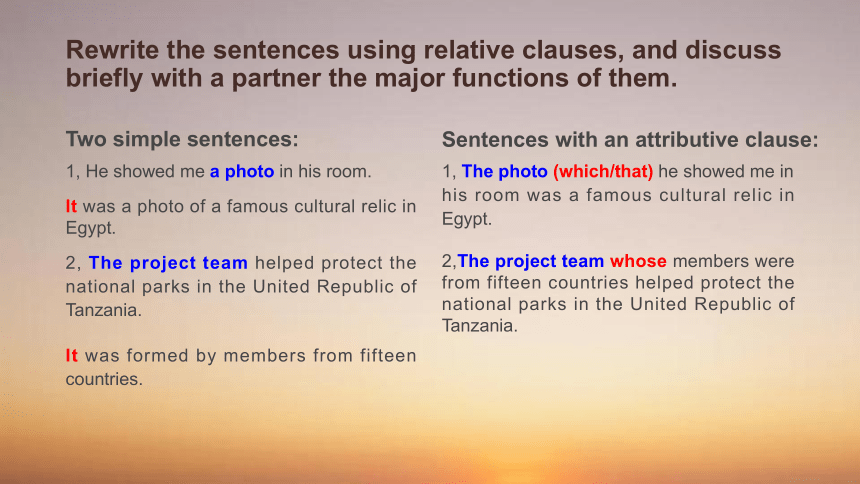 Rewrite the sentences using relative clauses, and discuss briefly with a partner the major functions of them.

Two simple sentences:

1, He showed me a photo in his room.

It was a photo of a famous cultural relic in Egypt.

2, The project team helped protect the national parks in the United Republic of Tanzania.

It was formed by members from fifteen countries.

Sentences with an attributive clause:

1, The photo (which/that) he showed me in his room was a famous cultural relic in Egypt.

2,The project team whose members were from fifteen countries helped protect the national parks in the United Republic of Tanzania.